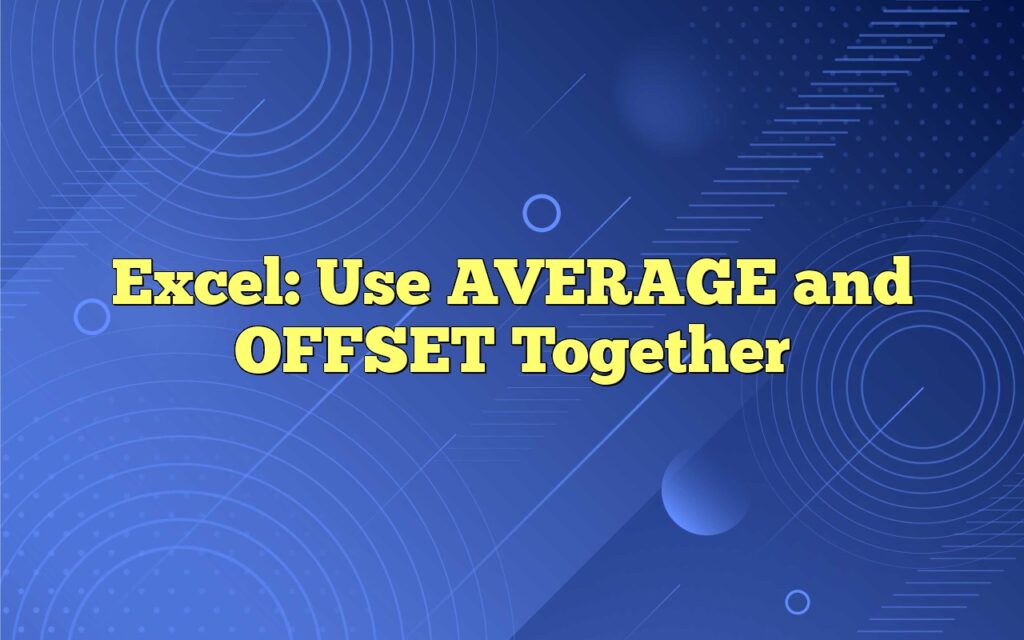 Excel: Use AVERAGE and OFFSET Together